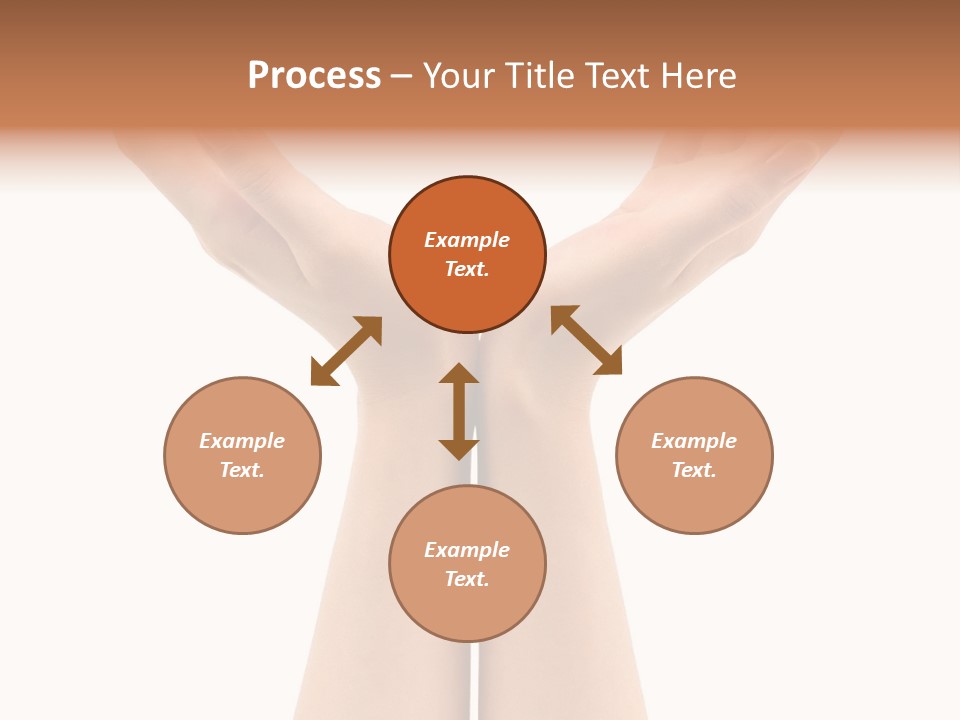 Process – Your Title Text Here

Example Text.

Example Text.

Example Text.

Example Text.